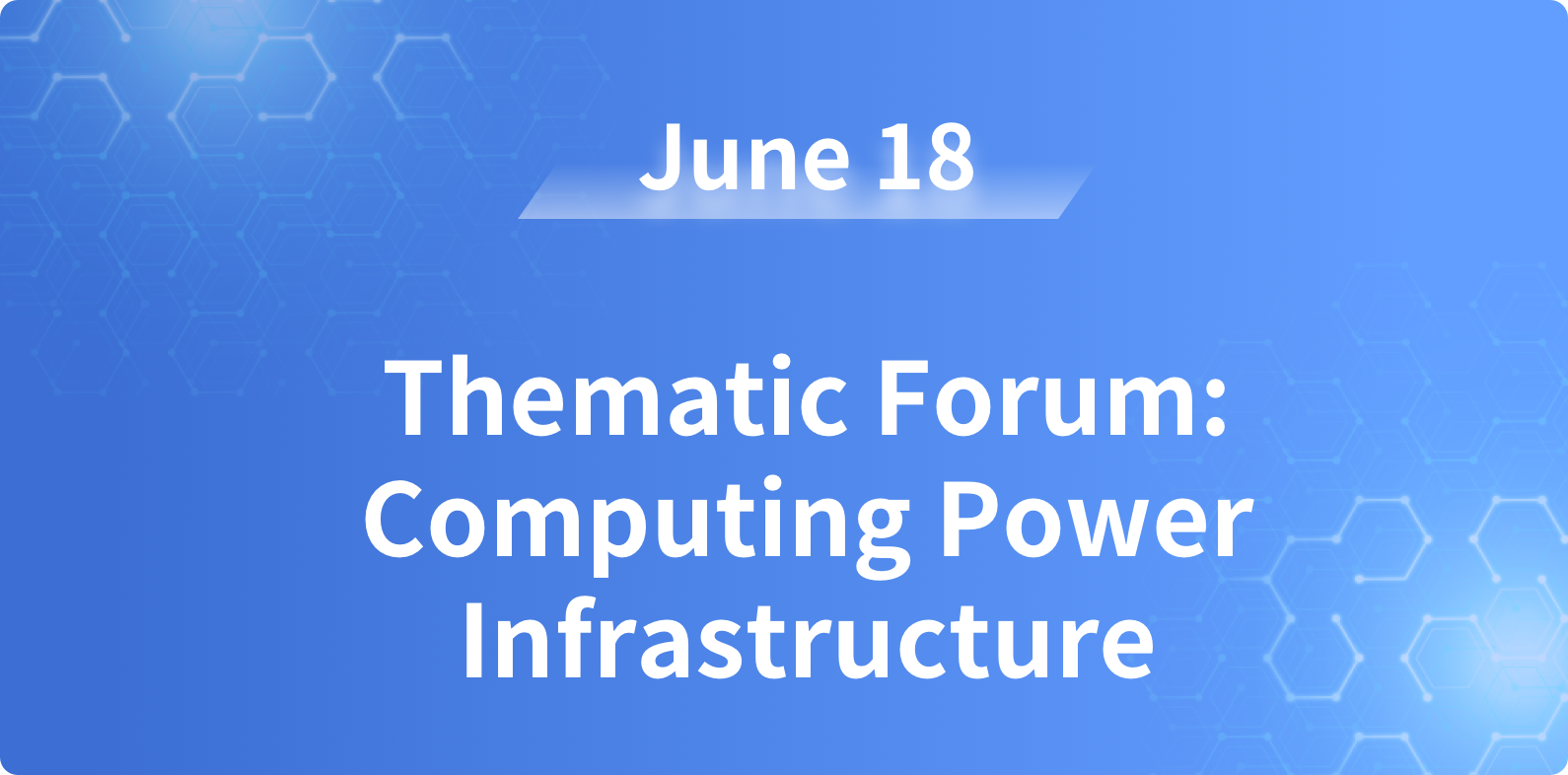 June 18

Thematic Forum: Computing Power Infrastructure